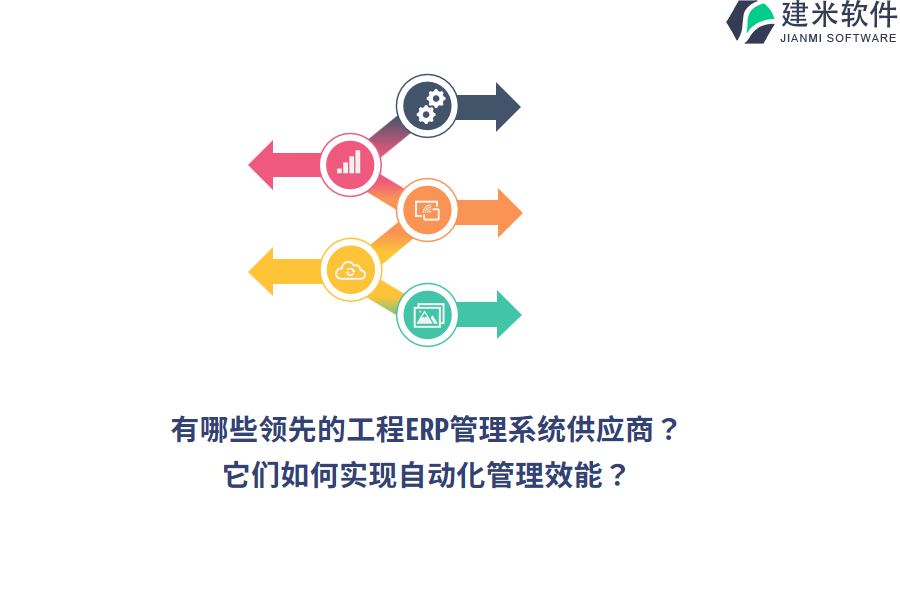 建米软件
JIANMI SOFTWARE

有哪些领先的工程ERP管理系统供应商？
它们如何实现自动化管理效能？